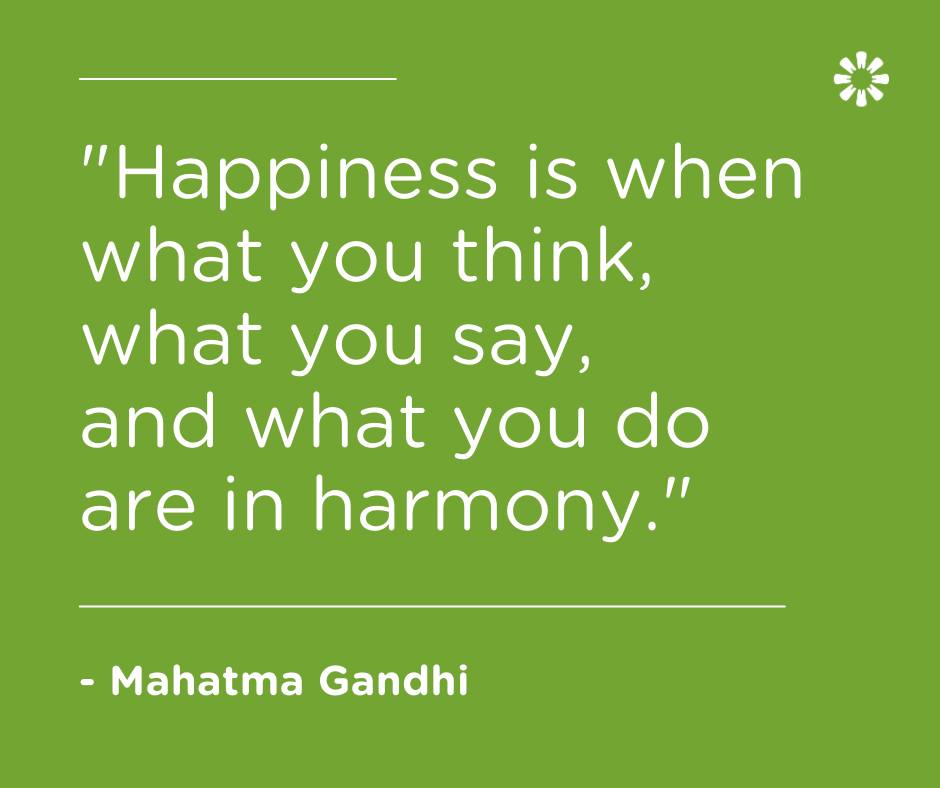 "Happiness is when what you think, what you say, and what you do are in harmony."

- Mahatma Gandhi